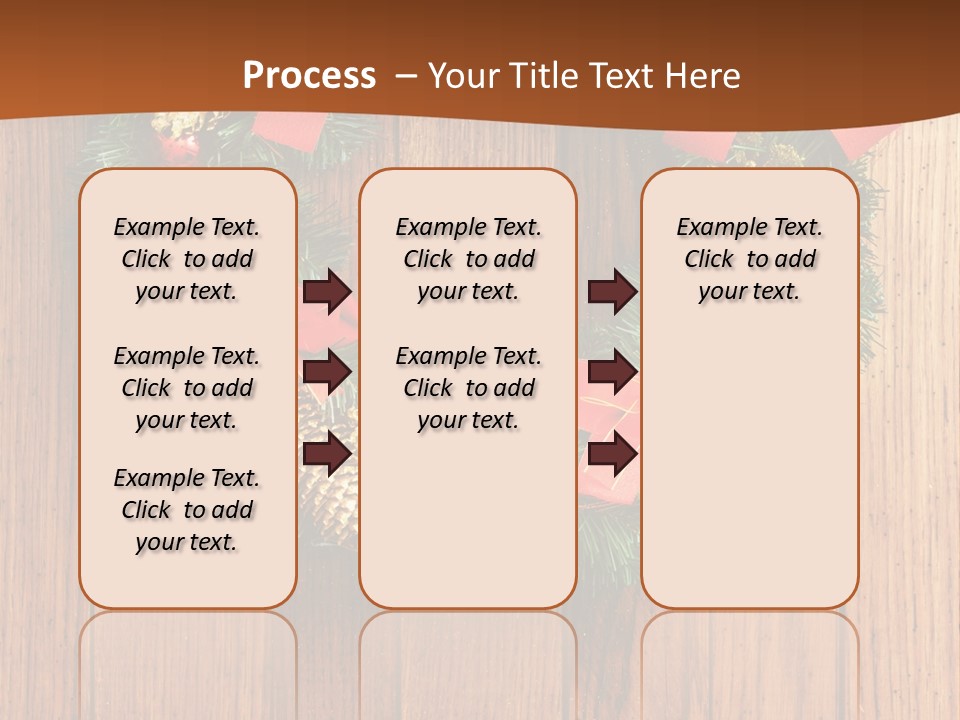 Process – Your Title Text Here

Example Text. Click to add your text.

Example Text. Click to add your text.

Example Text. Click to add your text.

Example Text. Click to add your text.

Example Text. Click to add your text.

Example Text. Click to add your text.